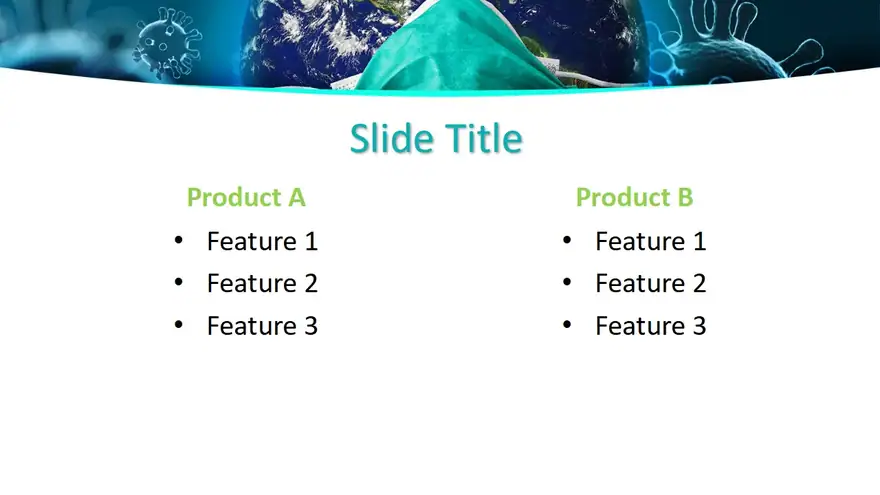 Slide Title

Product A

• Feature 1
• Feature 2
• Feature 3

Product B

• Feature 1
• Feature 2
• Feature 3